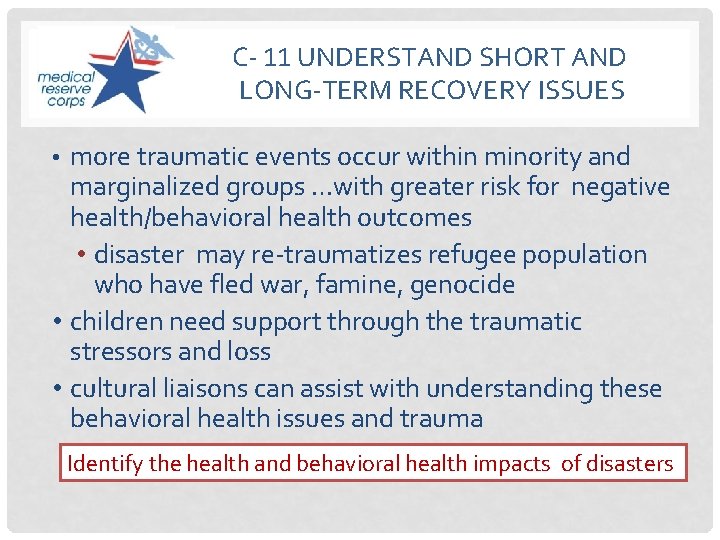 medical reserve corps

C- 11 UNDERSTAND SHORT AND LONG-TERM RECOVERY ISSUES

• more traumatic events occur within minority and marginalized groups …with greater risk for negative health/behavioral health outcomes

• disaster may re-traumatizes refugee population who have fled war, famine, genocide

• children need support through the traumatic stressors and loss

• cultural liaisons can assist with understanding these behavioral health issues and trauma

Identify the health and behavioral health impacts of disasters